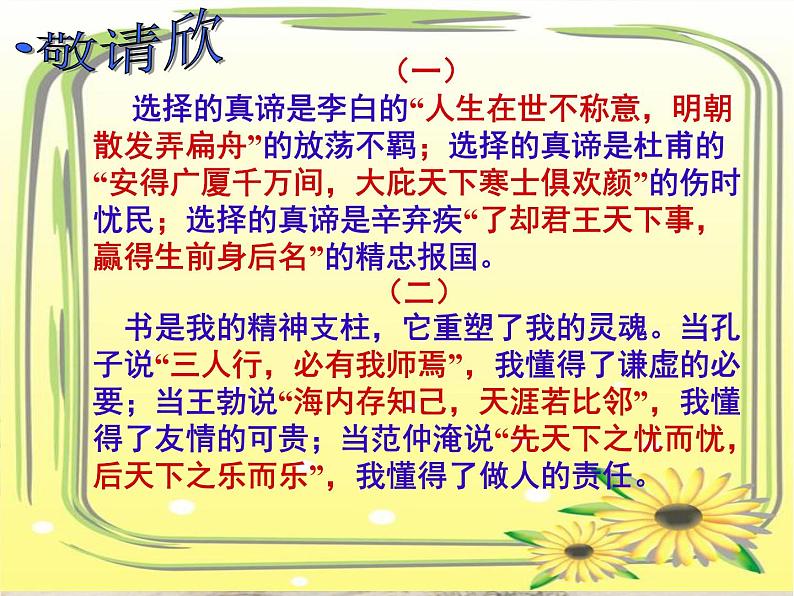 •敬请欣

（一）

选择的真谛是李白的“人生在世不称意，明朝散发弄扁舟”的放荡不羁；选择的真谛是杜甫的“安得广厦千万间，大庇天下寒士俱欢颜”的伤时忧民；选择的真谛是辛弃疾“了却君王天下事，赢得生前身后名”的精忠报国。

（二）

书是我的精神支柱，它重塑了我的灵魂。当孔子说“三人行，必有我师焉”，我懂得了谦虚的必要；当王勃说“海内存知己，天涯若比邻”，我懂得了友情的可贵；当范仲淹说“先天下之忧而忧，后天下之乐而乐”，我懂得了做人的责任。